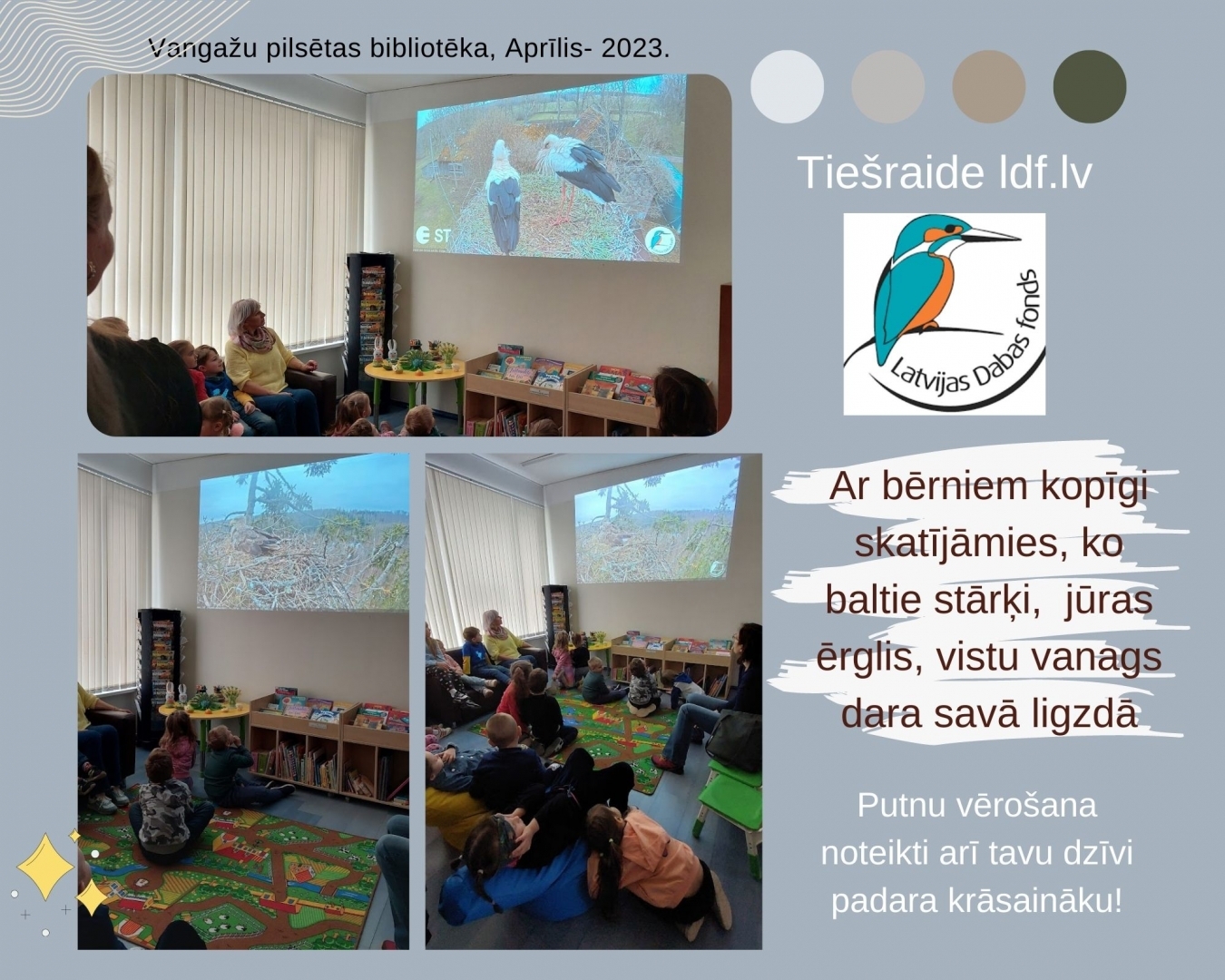 Vangažu pilsētas bibliotēka, Aprīlis- 2023.

ST

Tiešraide ldf.lv

Latvijas Dabas fonds

Ar bērniem kopīgi skatījāmies, ko baltie stārķi, jūras ērglis, vistu vanags dara savā ligzdā

Putnu vērošana noteikti arī tavu dzīvi padara krāsaināku!